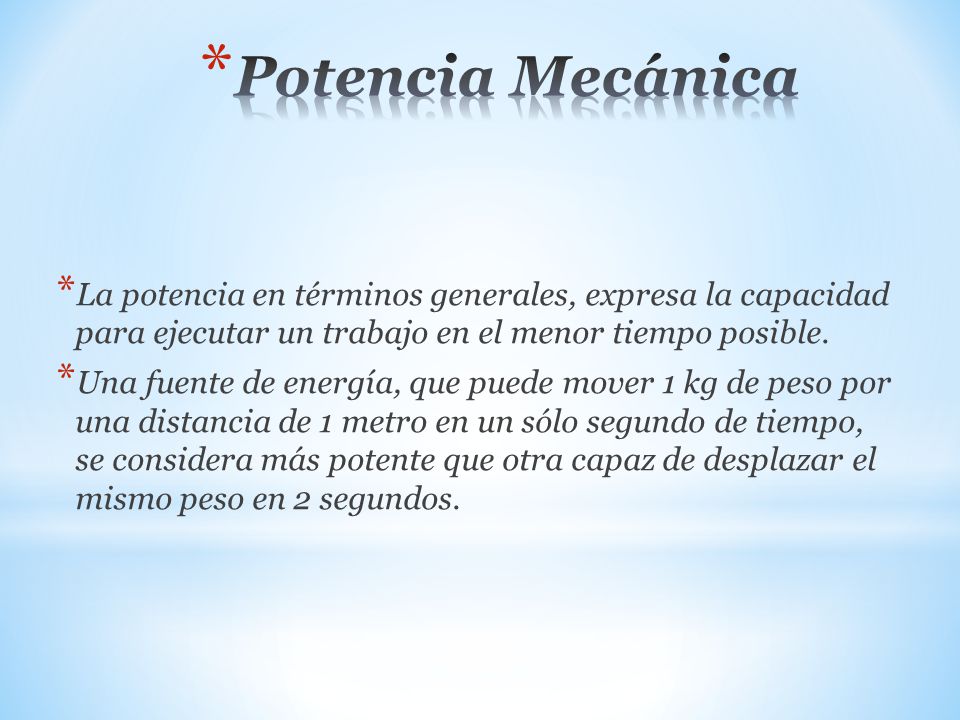 *Potencia Mecánica

*La potencia en términos generales, expresa la capacidad para ejecutar un trabajo en el menor tiempo posible.

*Una fuente de energía, que puede mover 1 kg de peso por una distancia de 1 metro en un sólo segundo de tiempo, se considera más potente que otra capaz de desplazar el mismo peso en 2 segundos.